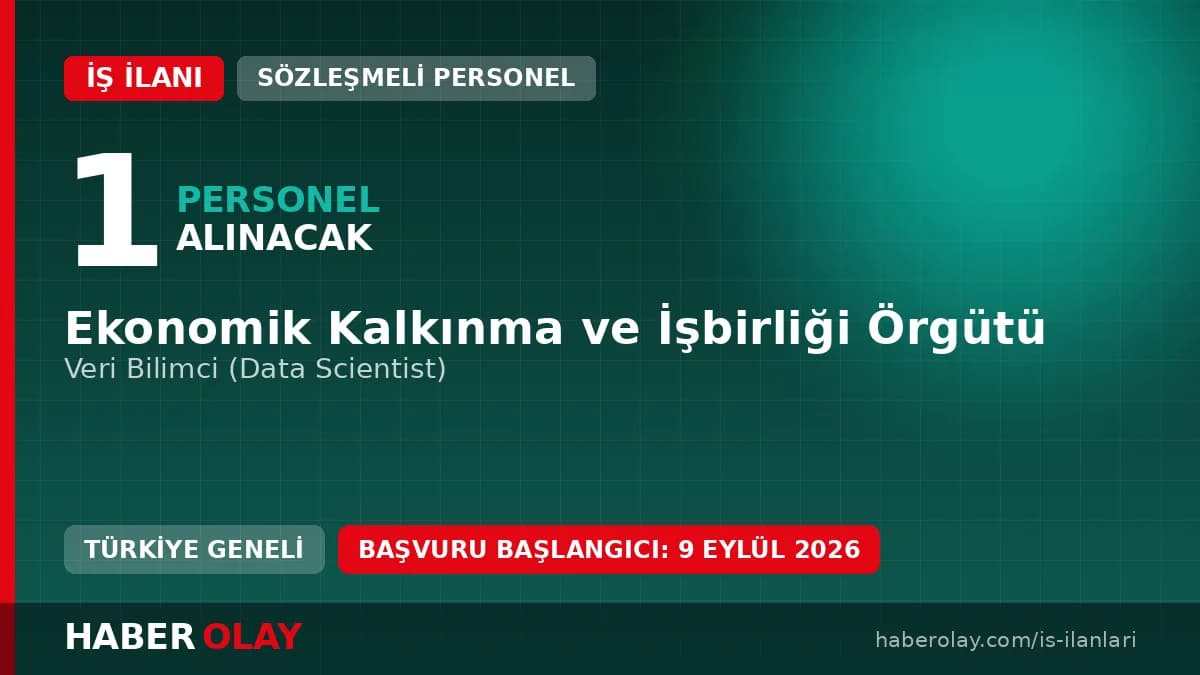 İŞ İLANI
SÖZLEŞMELİ PERSONEL

1 PERSONEL ALINACAK

Ekonomik Kalkınma ve İşbirliği Örgütü
Veri Bilimci (Data Scientist)

TÜRKİYE GENELİ
BAŞVURU BAŞLANGICI: 9 EYLÜL 2026

HABER OLAY
haberolay.com/is-ilanlari